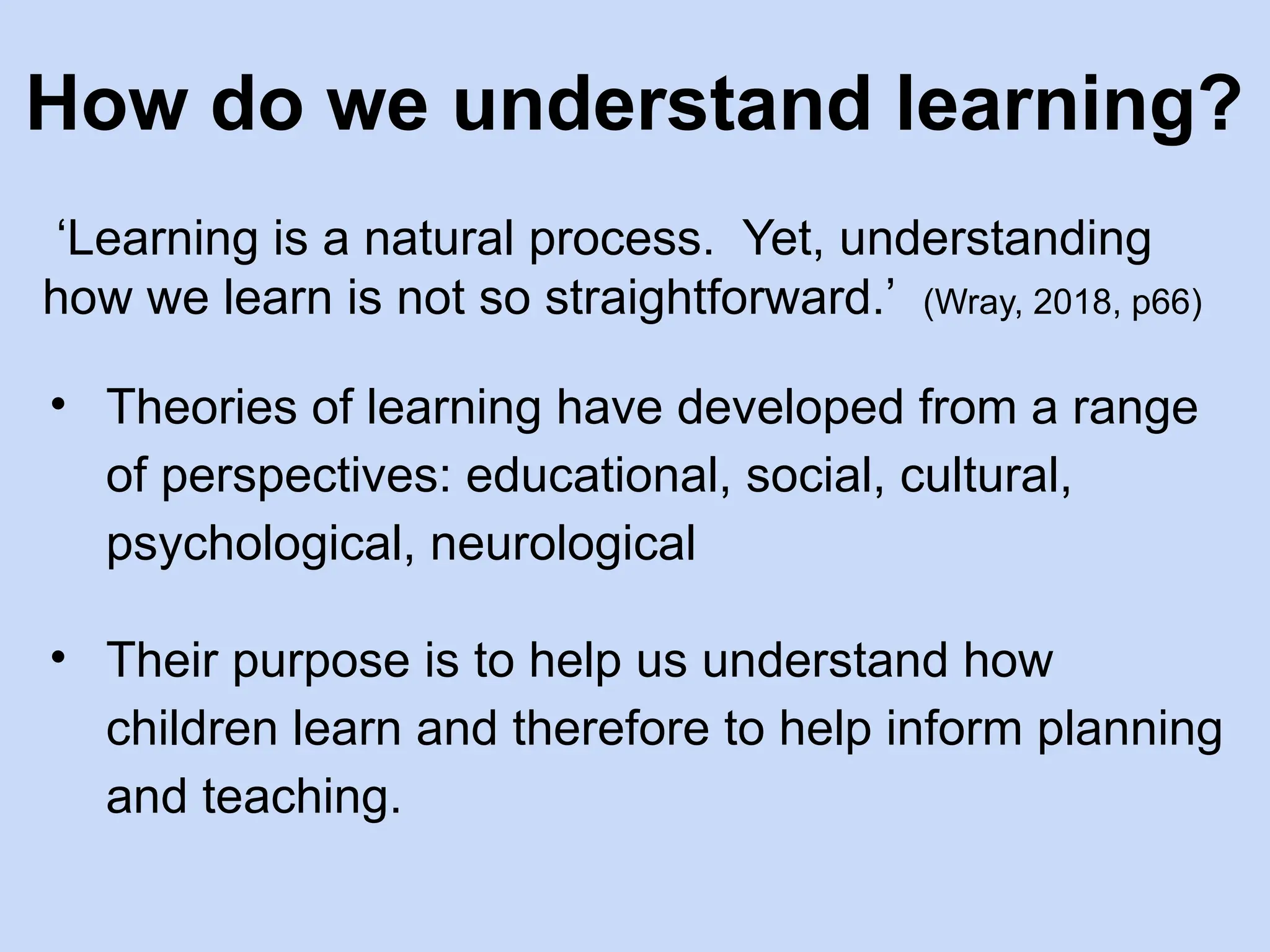 How do we understand learning?

‘Learning is a natural process. Yet, understanding how we learn is not so straightforward.’ (Wray, 2018, p66)

• Theories of learning have developed from a range of perspectives: educational, social, cultural, psychological, neurological

• Their purpose is to help us understand how children learn and therefore to help inform planning and teaching.